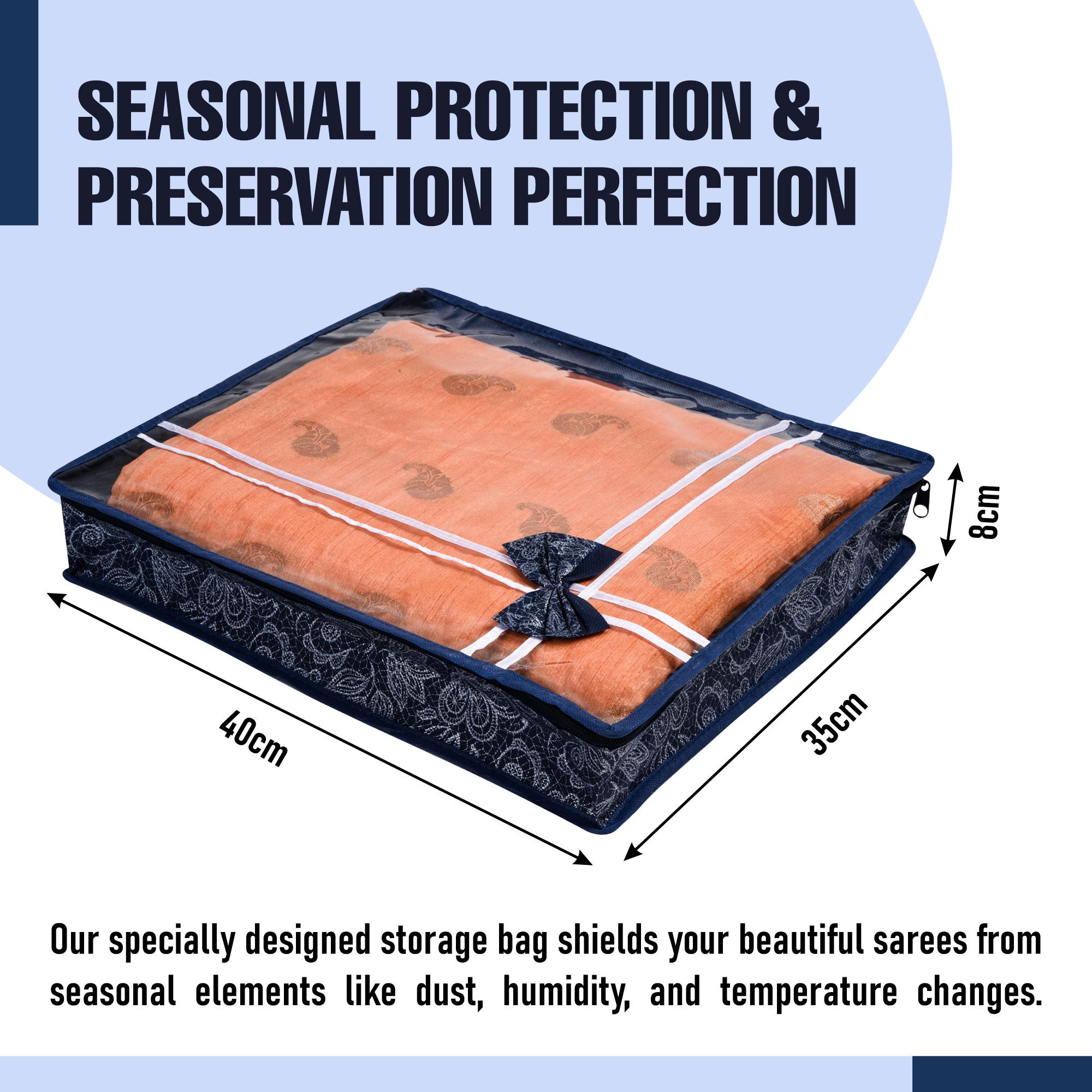 SEASONAL PROTECTION & PRESERVATION PERFECTION

8cm

40cm

35cm

Our specially designed storage bag shields your beautiful sarees from seasonal elements like dust, humidity, and temperature changes.